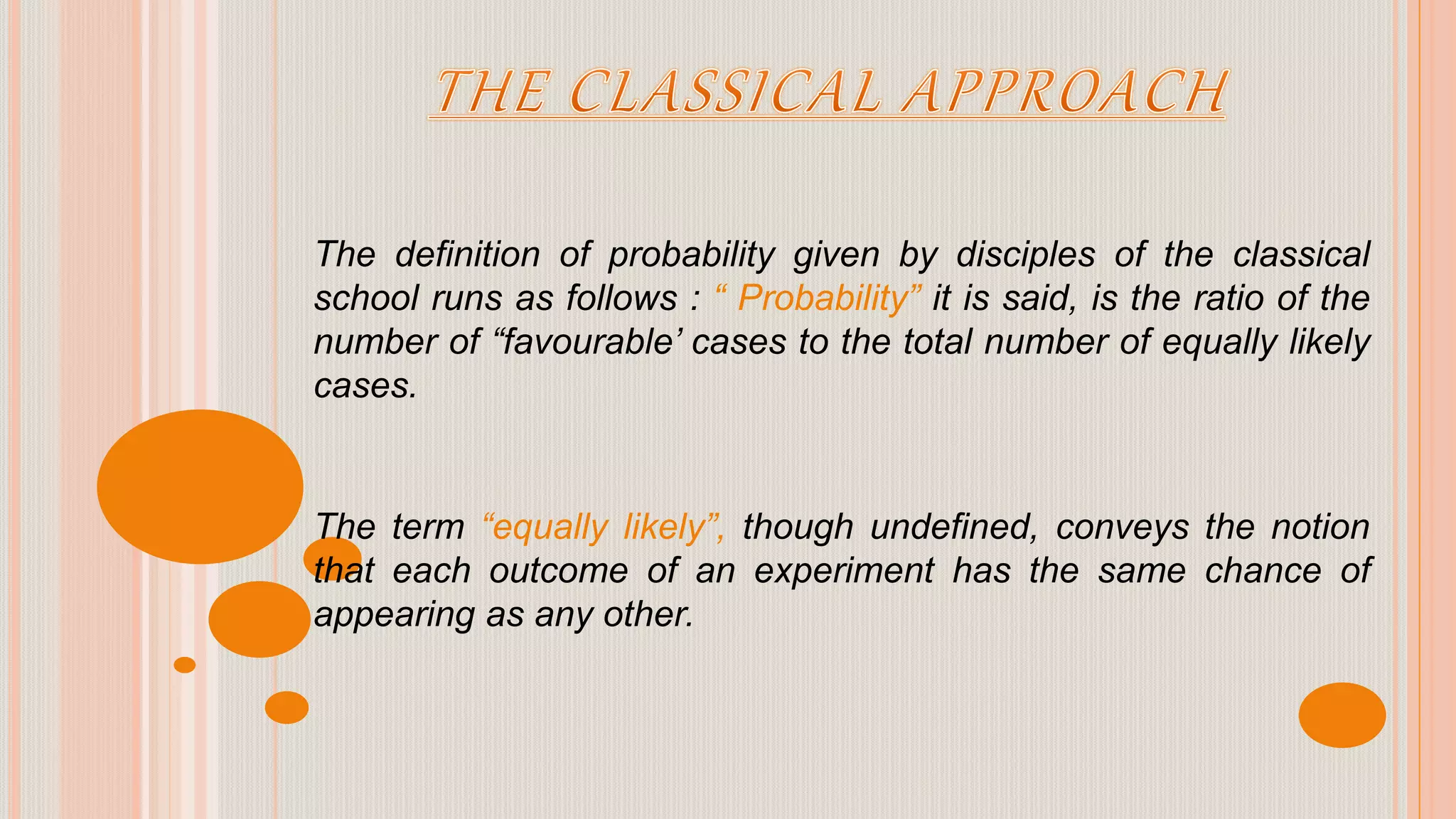 THE CLASSICAL APPROACH

The definition of probability given by disciples of the classical school runs as follows : “ Probability” it is said, is the ratio of the number of “favourable’ cases to the total number of equally likely cases.

The term “equally likely”, though undefined, conveys the notion that each outcome of an experiment has the same chance of appearing as any other.